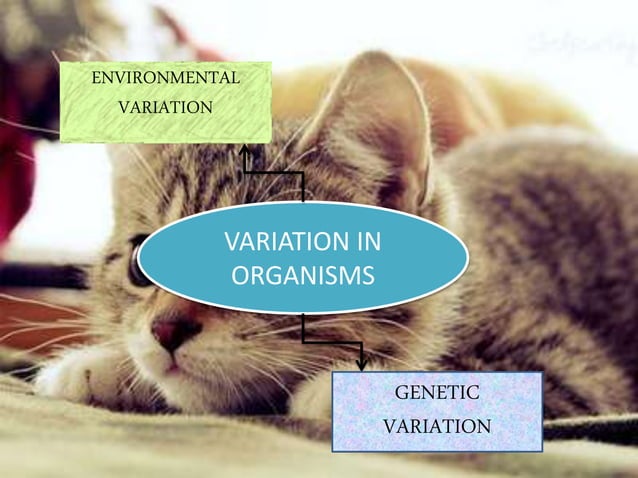 ENVIRONMENTAL VARIATION

VARIATION IN ORGANISMS

GENETIC VARIATION